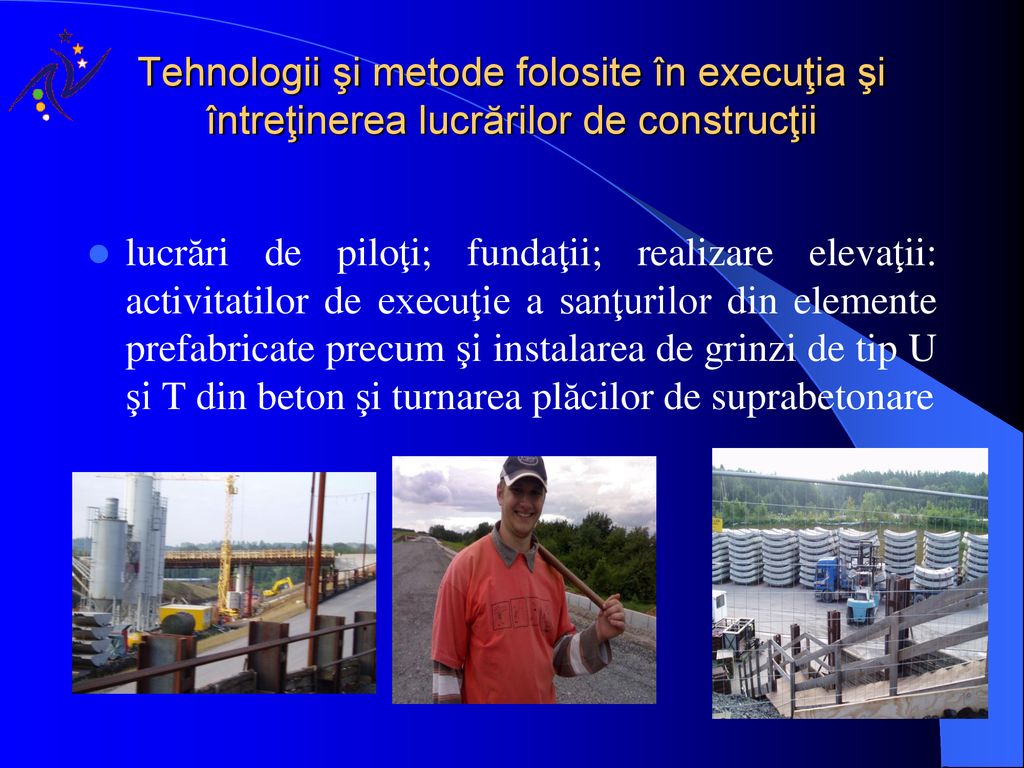 Tehnologii şi metode folosite în execuţia şi întreţinerea lucrărilor de construcţii

lucrări de piloţi; fundaţii; realizare elevaţii: activitatilor de execuţie a sanţurilor din elemente prefabricate precum şi instalarea de grinzi de tip U şi T din beton şi turnarea plăcilor de suprabetonare